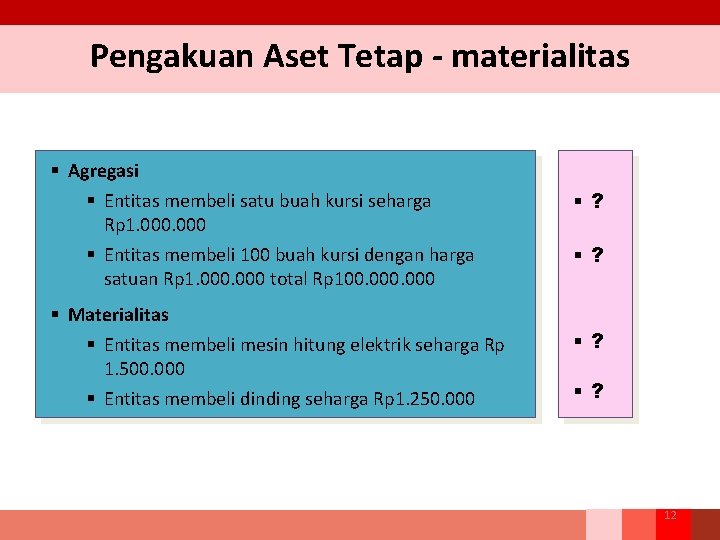 Pengakuan Aset Tetap - materialitas

▪ Agregasi
▪ Entitas membeli satu buah kursi seharga Rp1.000.000
▪ Entitas membeli 100 buah kursi dengan harga satuan Rp1.000.000 total Rp100.000.000

▪ Materialitas
▪ Entitas membeli mesin hitung elektrik seharga Rp 1.500.000
▪ Entitas membeli dinding seharga Rp1.250.000

▪ ?
▪ ?
▪ ?
▪ ?

12